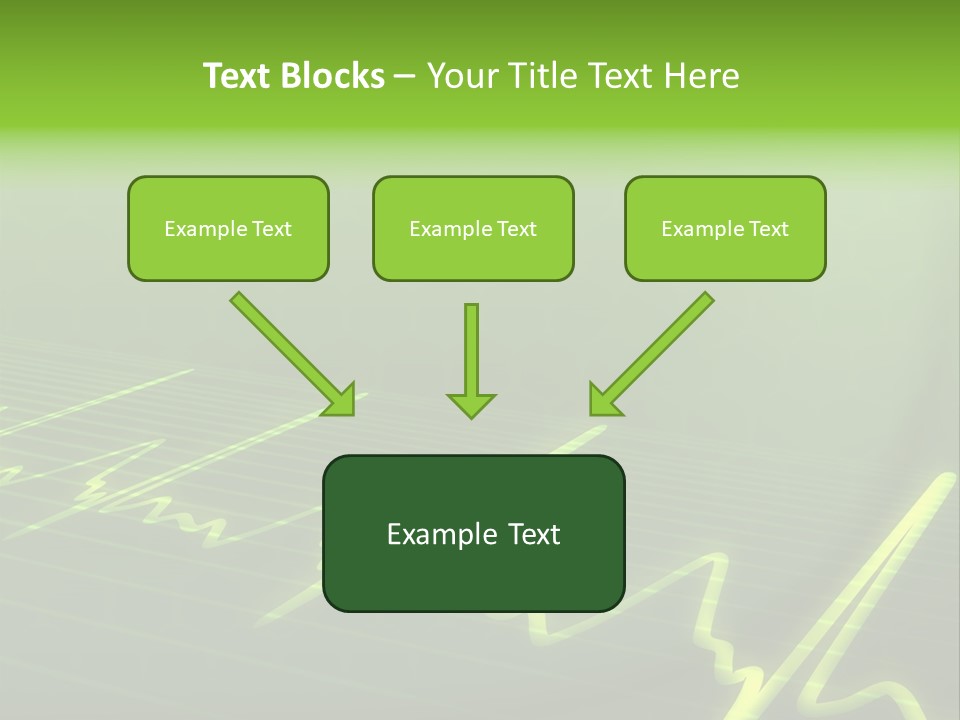 Text Blocks – Your Title Text Here

Example Text

Example Text

Example Text

Example Text